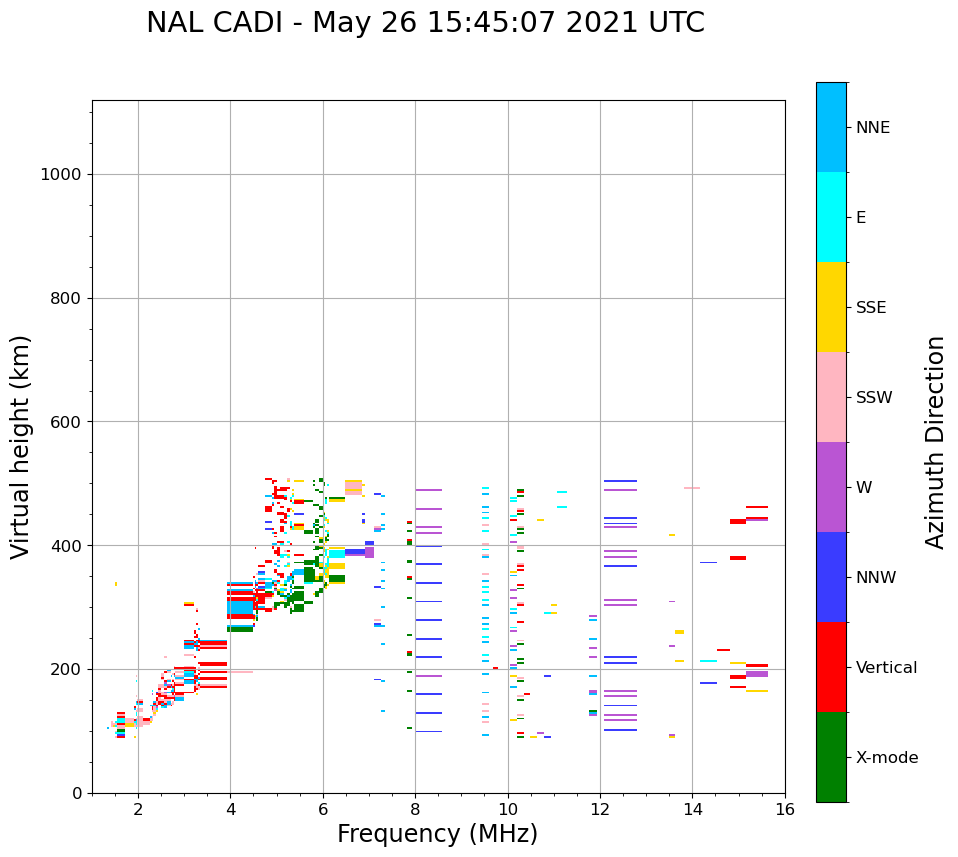 NAL CADI - May 26 15:45:07 2021 UTC

Virtual height (km)

1000
800
600
400
200
0

2
4
6
8
10
12
14
16

Frequency (MHz)

NNE
E
SSE
SSW
W
NNW
Vertical
X-mode

Azimuth Direction